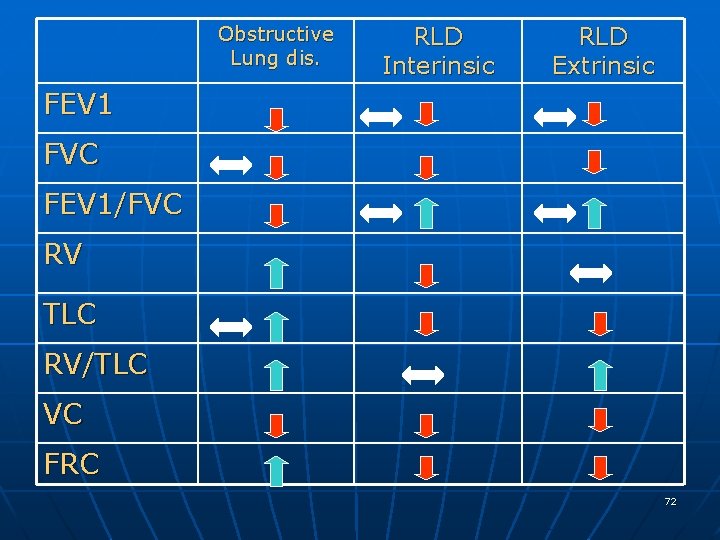 |  | Obstructive Lung dis. | RLD Interinsic | RLD Extrinsic |
|---|---|---|---|
| FEV1 | ↓ | ↔ ↓ | ↔ ↓ |
| FVC | ↔ ↓ | ↓ | ↓ |
| FEV1/FVC | ↓ | ↔ ↑ | ↔ ↑ |
| RV | ↑ | ↓ | ↔ |
| TLC | ↔ ↑ | ↓ | ↓ |
| RV/TLC | ↑ | ↔ | ↑ |
| VC | ↓ | ↓ | ↓ |
| FRC | ↑ | ↓ | ↓ |

72